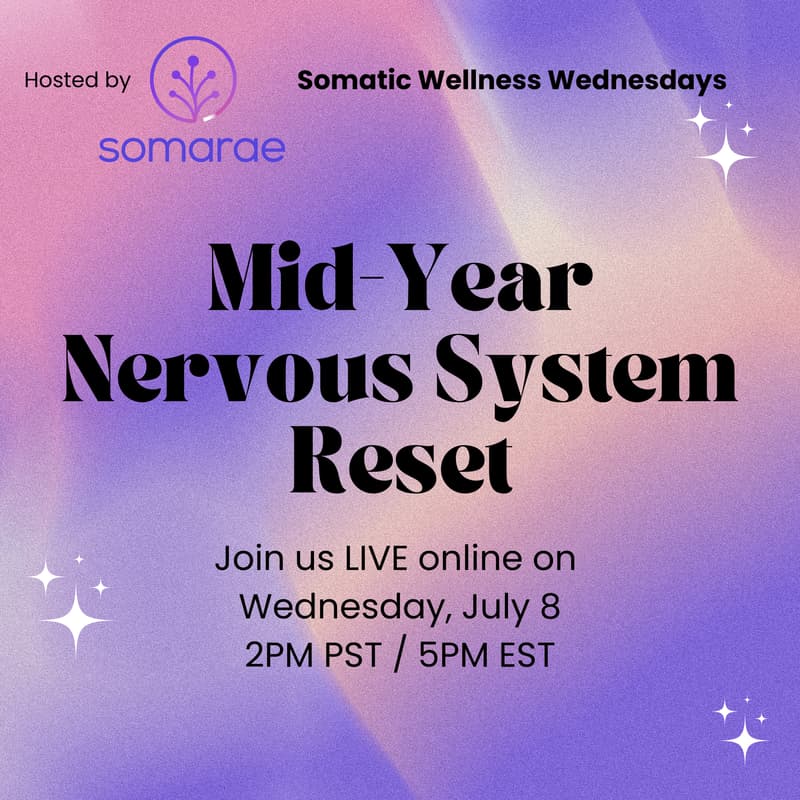 Hosted by

somarae

Somatic Wellness Wednesdays

Mid-Year Nervous System Reset

Join us LIVE online on Wednesday, July 8
2PM PST / 5PM EST